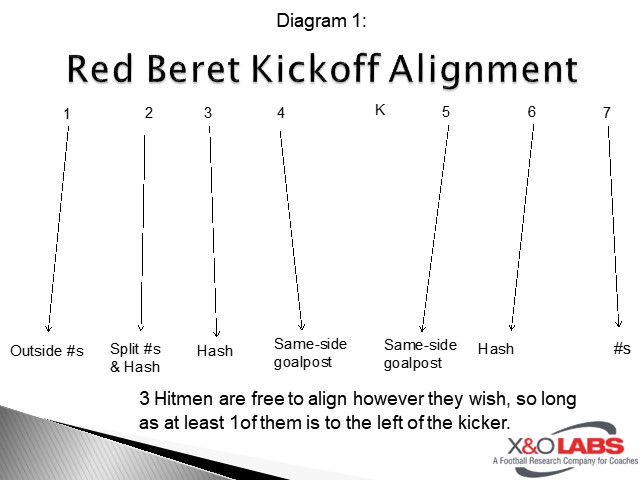 Diagram 1:

Red Beret Kickoff Alignment

1 2 3 4 K 5 6 7

Outside #s

Split #s & Hash

Hash

Same-side goalpost

Same-side goalpost

Hash

#s

3 Hitmen are free to align however they wish, so long as at least 1of them is to the left of the kicker.

X&O LABS
A Football Research Company for Coaches